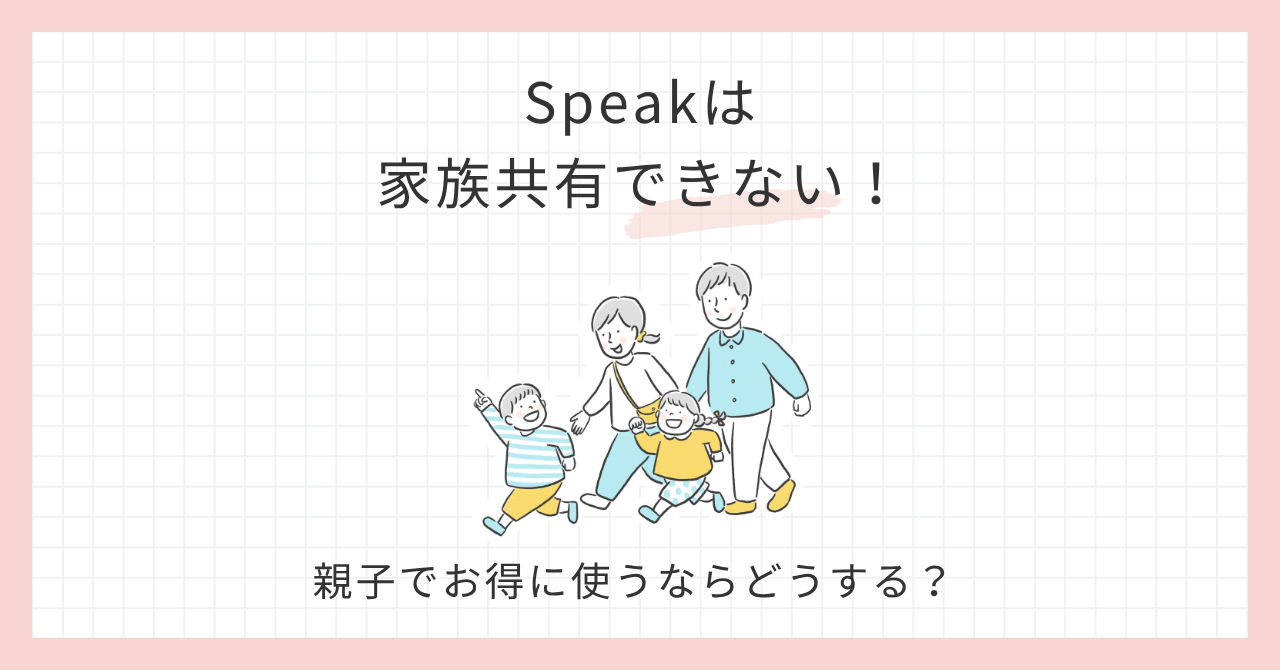 Speakは
家族共有できない！

親子でお得に使うならどうする？